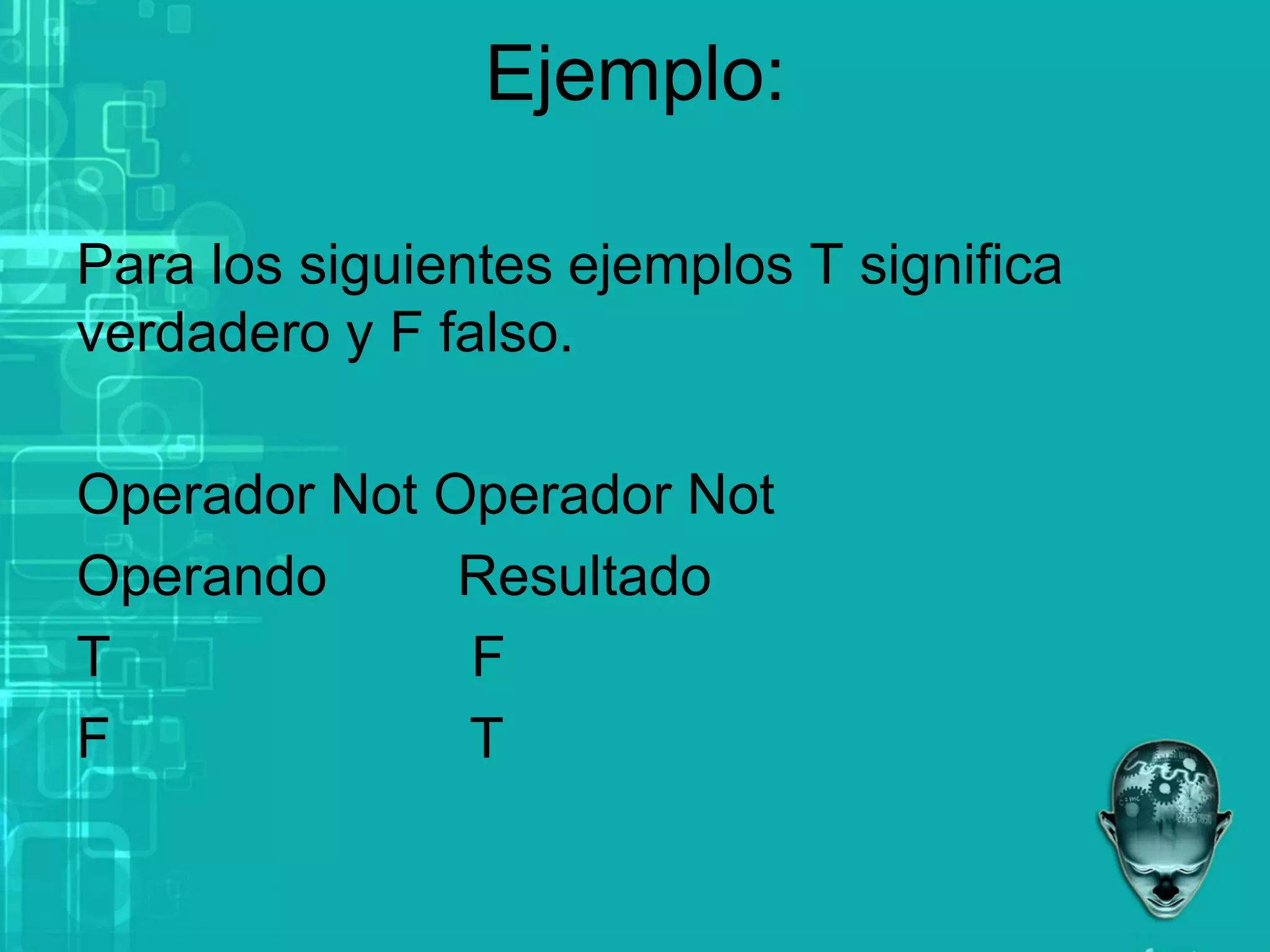 Ejemplo:

Para los siguientes ejemplos T significa verdadero y F falso.

Operador Not Operador Not

| Operando | Resultado |
|---|---|
| T | F |
| F | T |